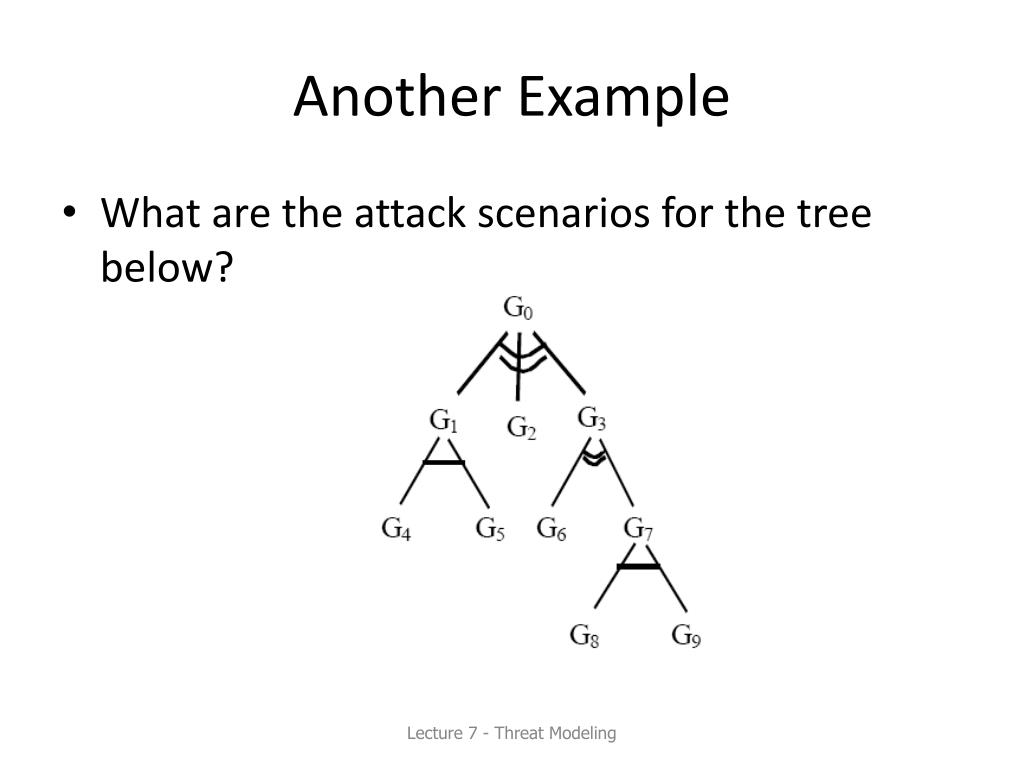 Another Example

• What are the attack scenarios for the tree below?

$G_0$

$G_1$ $G_2$ $G_3$

$G_4$ $G_5$ $G_6$ $G_7$

$G_8$ $G_9$

Lecture 7 - Threat Modeling